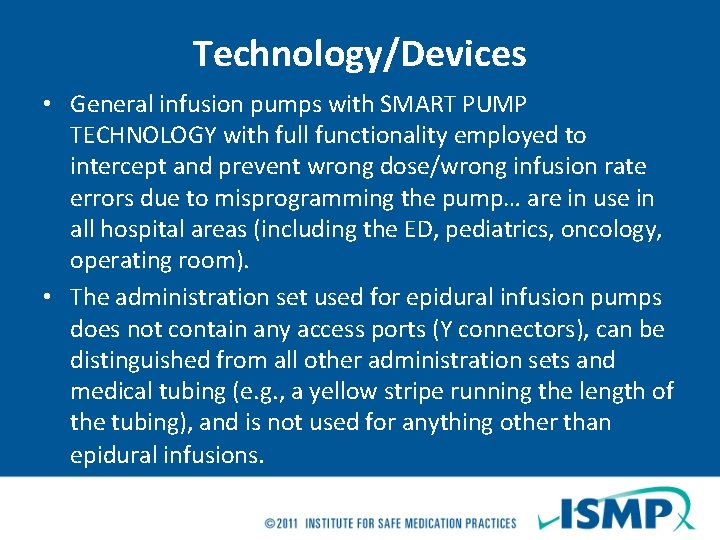 Technology/Devices

• General infusion pumps with SMART PUMP TECHNOLOGY with full functionality employed to intercept and prevent wrong dose/wrong infusion rate errors due to misprogramming the pump… are in use in all hospital areas (including the ED, pediatrics, oncology, operating room).

• The administration set used for epidural infusion pumps does not contain any access ports (Y connectors), can be distinguished from all other administration sets and medical tubing (e.g., a yellow stripe running the length of the tubing), and is not used for anything other than epidural infusions.

©2011 INSTITUTE FOR SAFE MEDICATION PRACTICES

ISMP